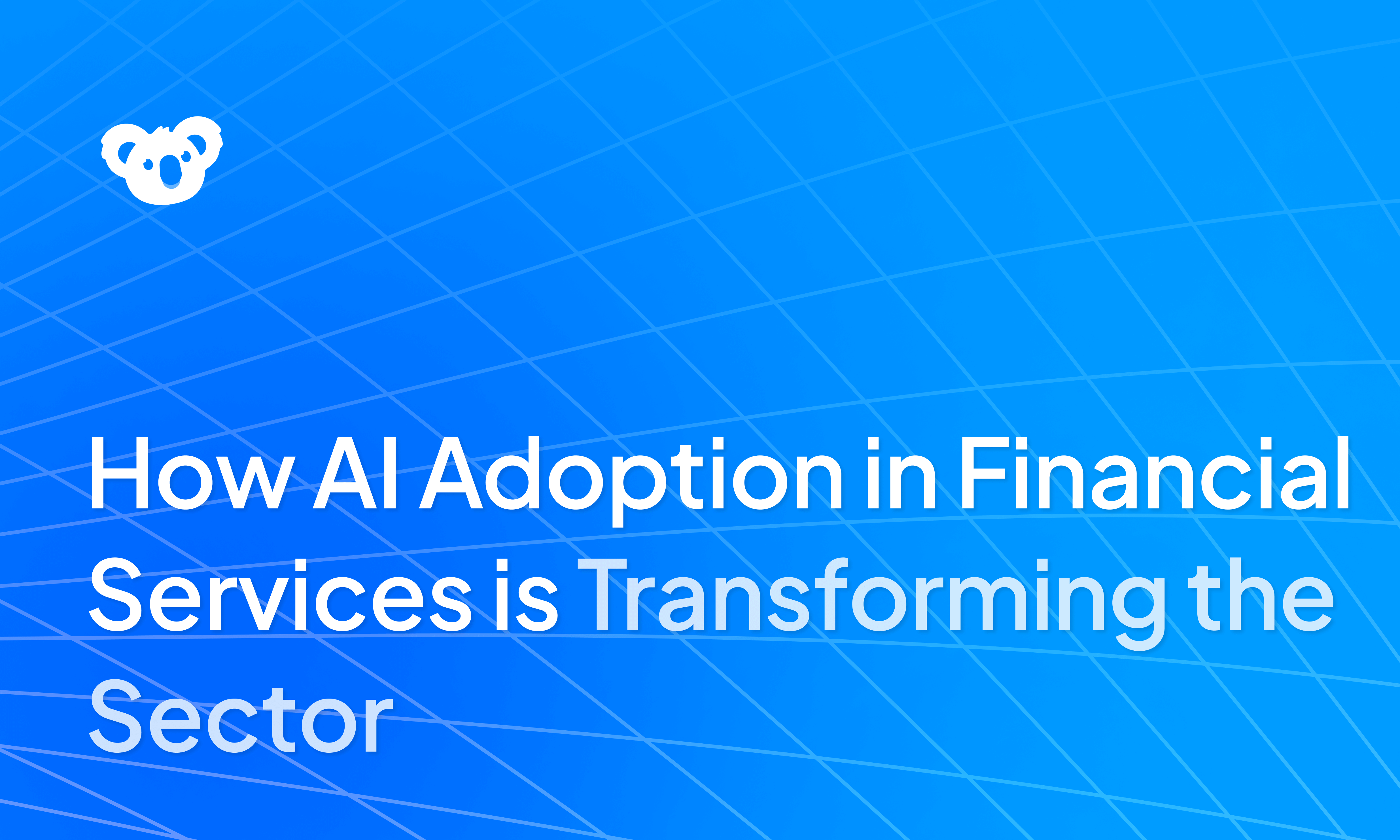 How AI Adoption in Financial Services is Transforming the Sector